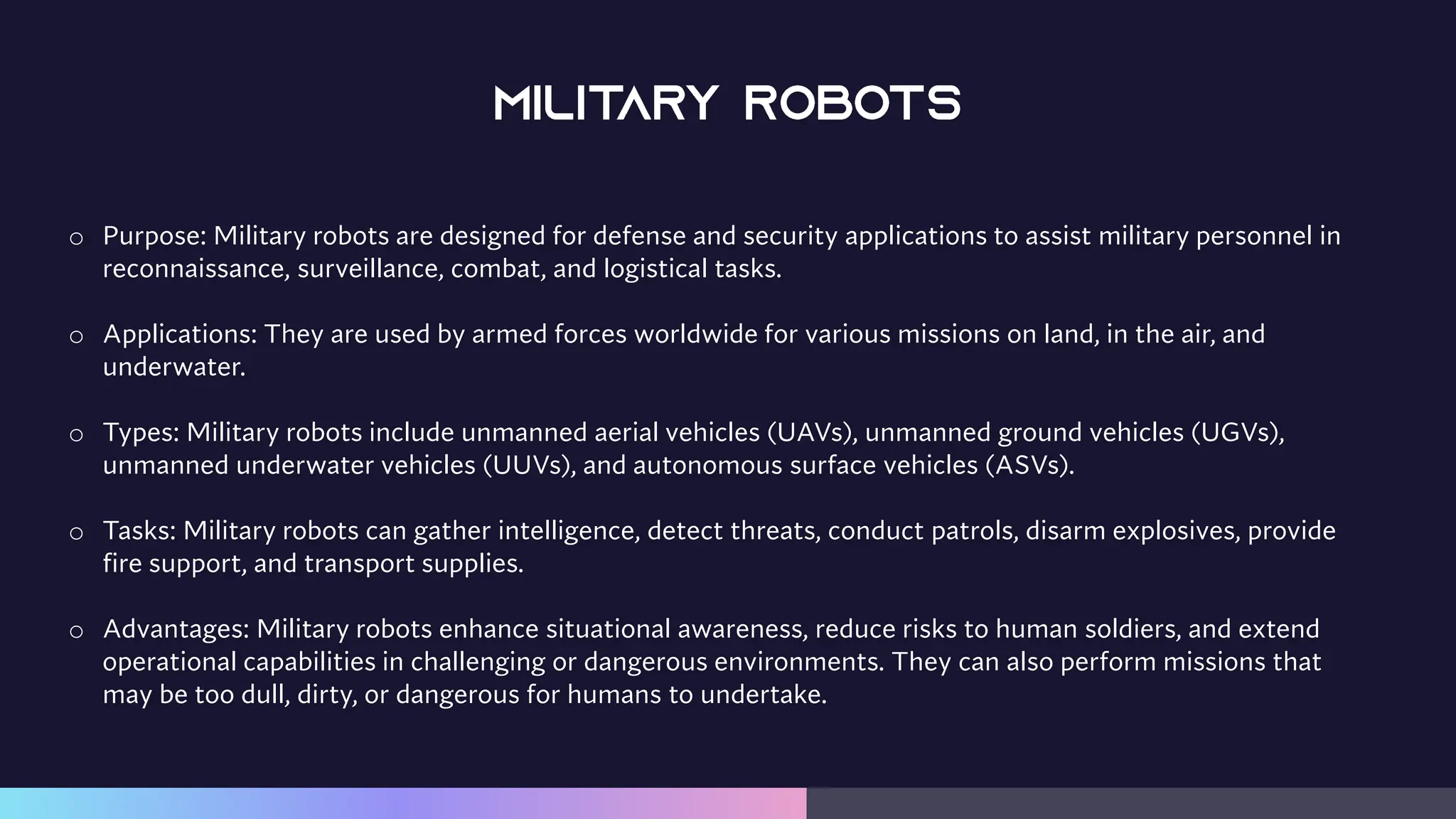 MILITARY ROBOTS

○ Purpose: Military robots are designed for defense and security applications to assist military personnel in reconnaissance, surveillance, combat, and logistical tasks.

○ Applications: They are used by armed forces worldwide for various missions on land, in the air, and underwater.

○ Types: Military robots include unmanned aerial vehicles (UAVs), unmanned ground vehicles (UGVs), unmanned underwater vehicles (UUVs), and autonomous surface vehicles (ASVs).

○ Tasks: Military robots can gather intelligence, detect threats, conduct patrols, disarm explosives, provide fire support, and transport supplies.

○ Advantages: Military robots enhance situational awareness, reduce risks to human soldiers, and extend operational capabilities in challenging or dangerous environments. They can also perform missions that may be too dull, dirty, or dangerous for humans to undertake.